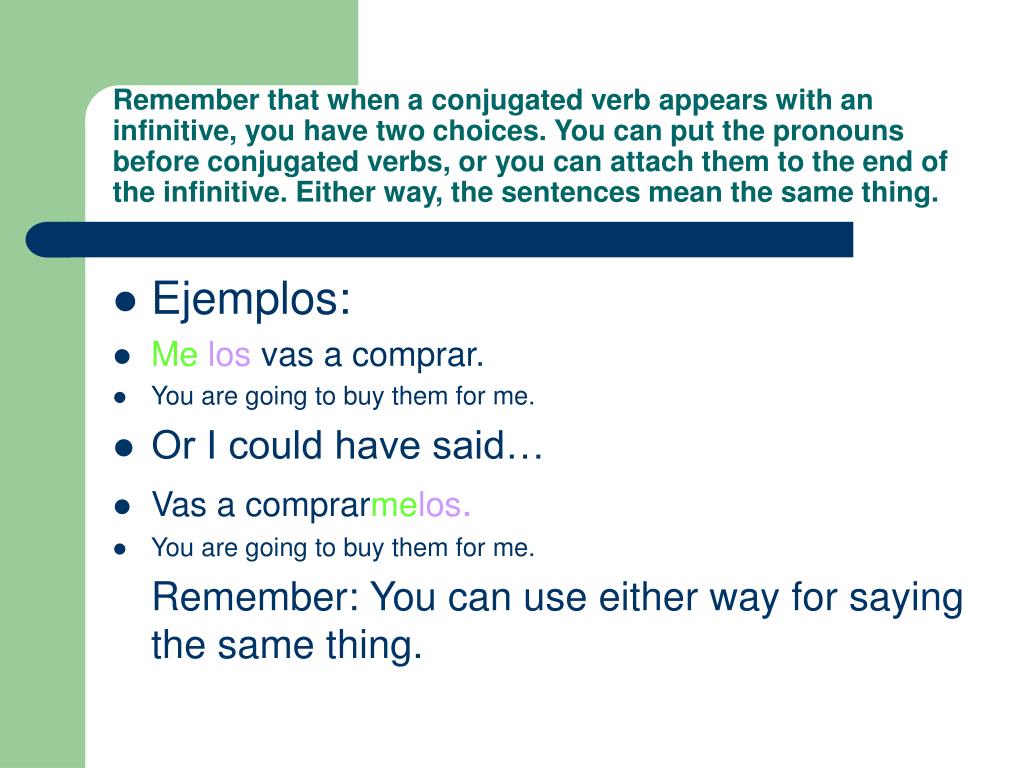 Remember that when a conjugated verb appears with an infinitive, you have two choices. You can put the pronouns before conjugated verbs, or you can attach them to the end of the infinitive. Either way, the sentences mean the same thing.

- Ejemplos:
- Me los vas a comprar.
- You are going to buy them for me.
- Or I could have said…
- Vas a comprarmelos.
- You are going to buy them for me.

Remember: You can use either way for saying the same thing.